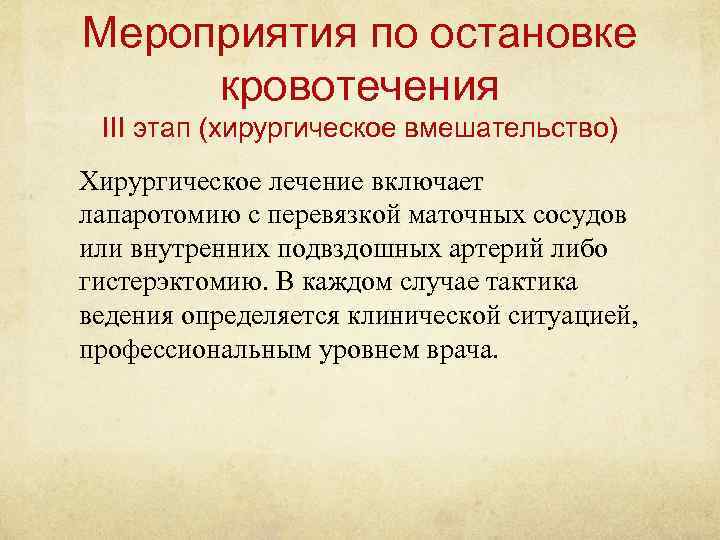 Мероприятия по остановке кровотечения
III этап (хирургическое вмешательство)

Хирургическое лечение включает лапаротомию с перевязкой маточных сосудов или внутренних подвздошных артерий либо гистерэктомию. В каждом случае тактика ведения определяется клинической ситуацией, профессиональным уровнем врача.